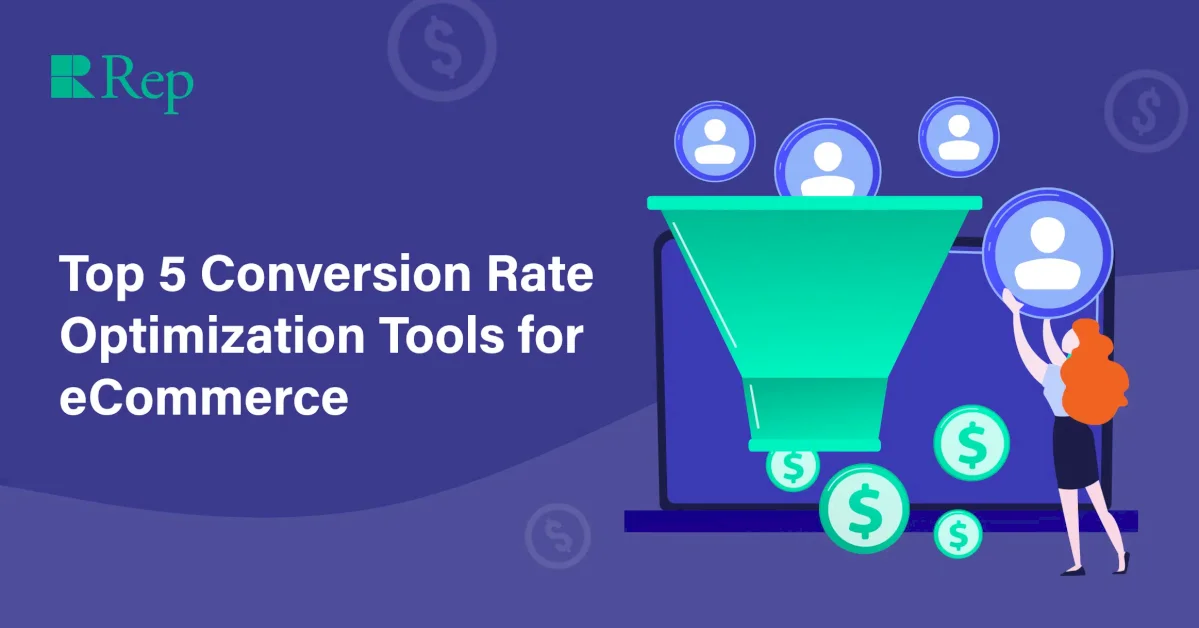 Rep

Top 5 Conversion Rate Optimization Tools for eCommerce

$

$

$

$

$

$

$